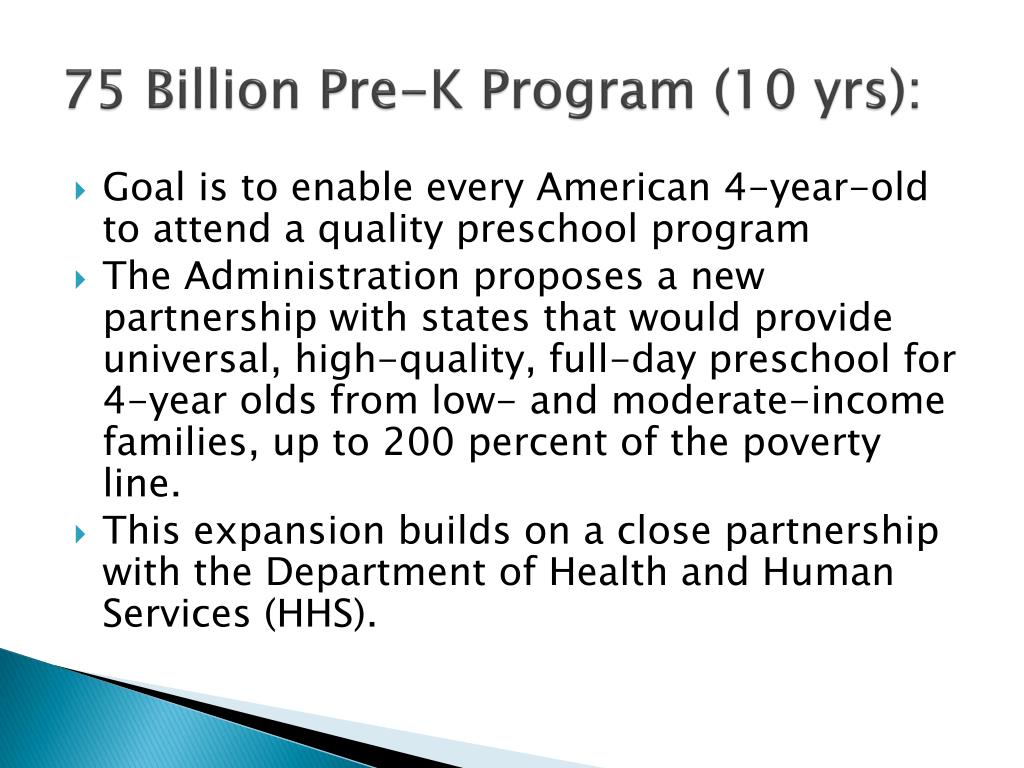 75 Billion Pre-K Program (10 yrs):

Goal is to enable every American 4-year-old to attend a quality preschool program

The Administration proposes a new partnership with states that would provide universal, high-quality, full-day preschool for 4-year olds from low- and moderate-income families, up to 200 percent of the poverty line.

This expansion builds on a close partnership with the Department of Health and Human Services (HHS).